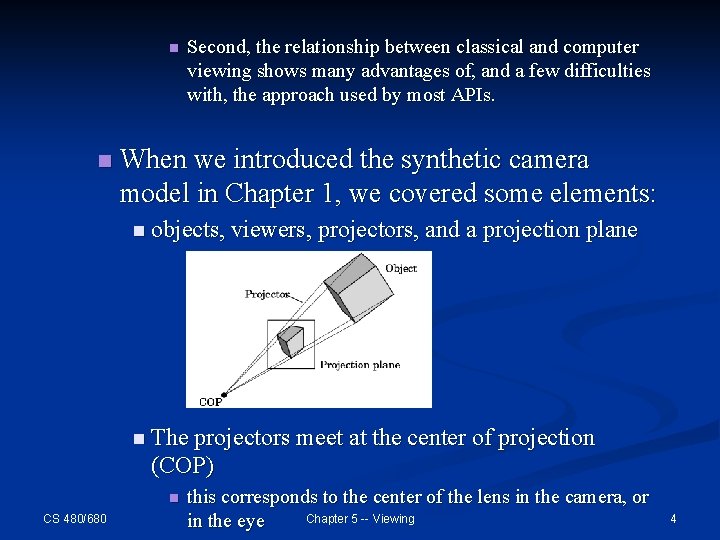 Second, the relationship between classical and computer viewing shows many advantages of, and a few difficulties with, the approach used by most APIs.

When we introduced the synthetic camera model in Chapter 1, we covered some elements:

objects, viewers, projectors, and a projection plane

Object

Projector

Projection plane

COP

The projectors meet at the center of projection (COP)

this corresponds to the center of the lens in the camera, or in the eye

CS 480/680

Chapter 5 -- Viewing

4